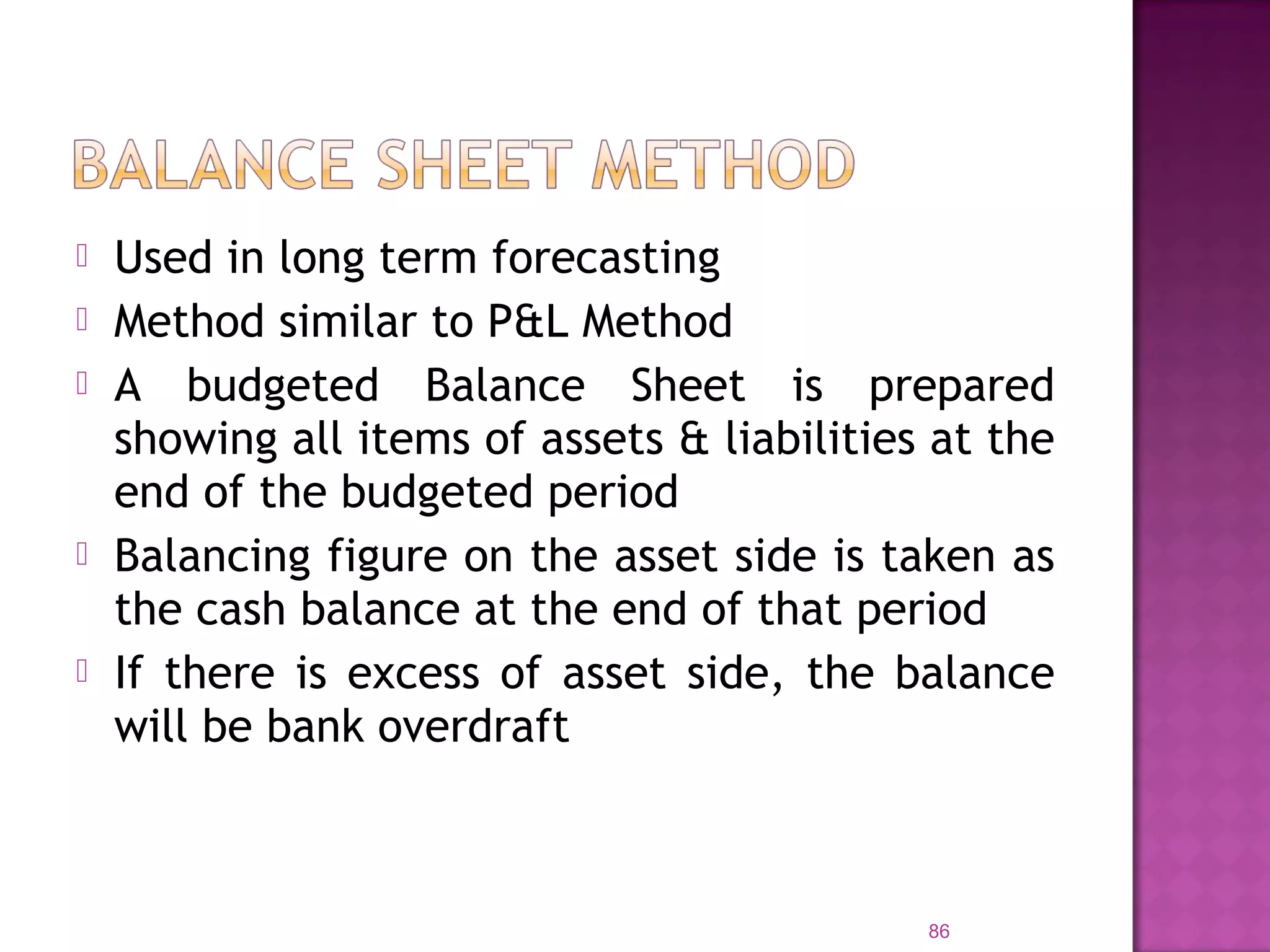 BALANCE SHEET METHOD

Used in long term forecasting

Method similar to P&L Method

A budgeted Balance Sheet is prepared showing all items of assets & liabilities at the end of the budgeted period

Balancing figure on the asset side is taken as the cash balance at the end of that period

If there is excess of asset side, the balance will be bank overdraft

86